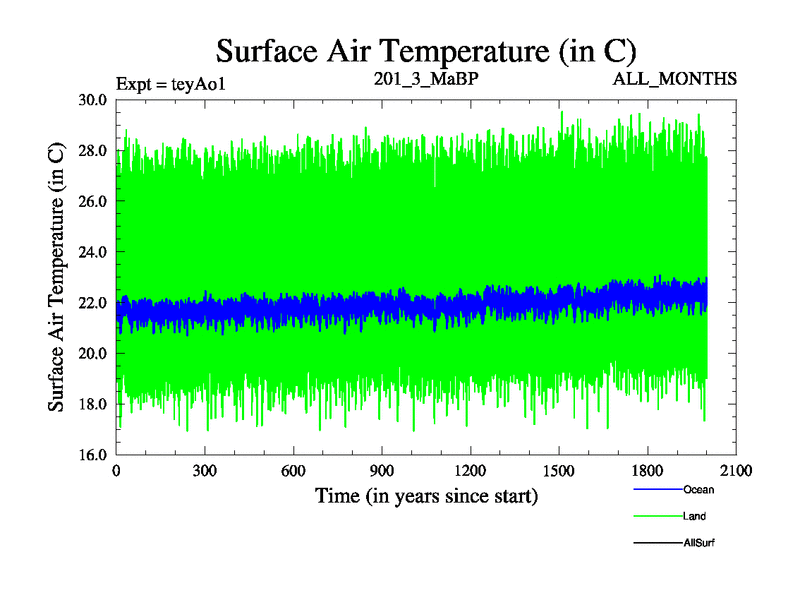 Surface Air Temperature (in C)

Expt = teyAo1

201_3_MaBP

ALL_MONTHS

Surface Air Temperature (in C)

30.0
28.0
26.0
24.0
22.0
20.0
18.0
16.0

0
300
600
900
1200
1500
1800
2100

Time (in years since start)

Ocean

Land

AllSurf